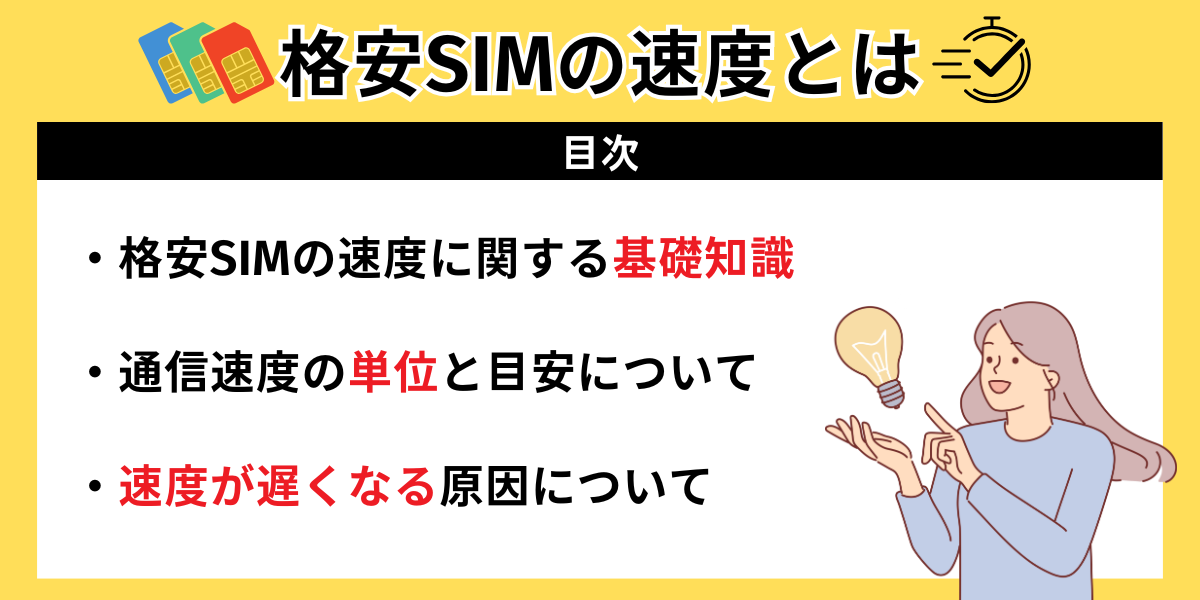 格安SIMの速度とは

目次

・格安SIMの速度に関する基礎知識

・通信速度の単位と目安について

・速度が遅くなる原因について